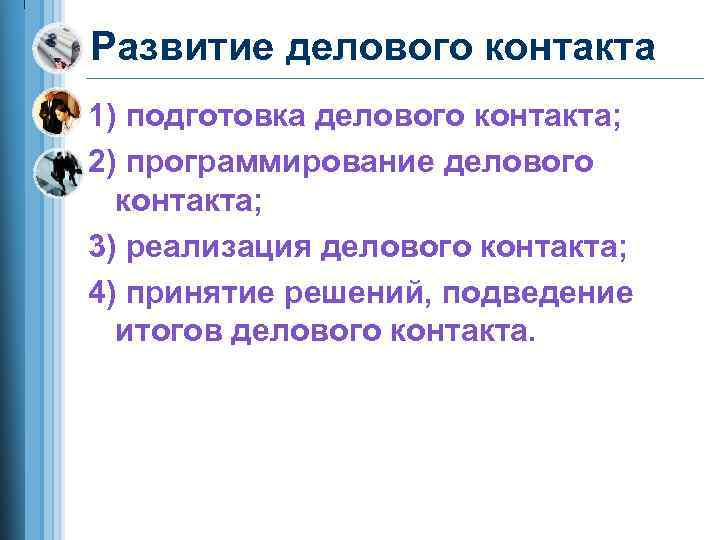 Развитие делового контакта

1) подготовка делового контакта;

2) программирование делового контакта;

3) реализация делового контакта;

4) принятие решений, подведение итогов делового контакта.